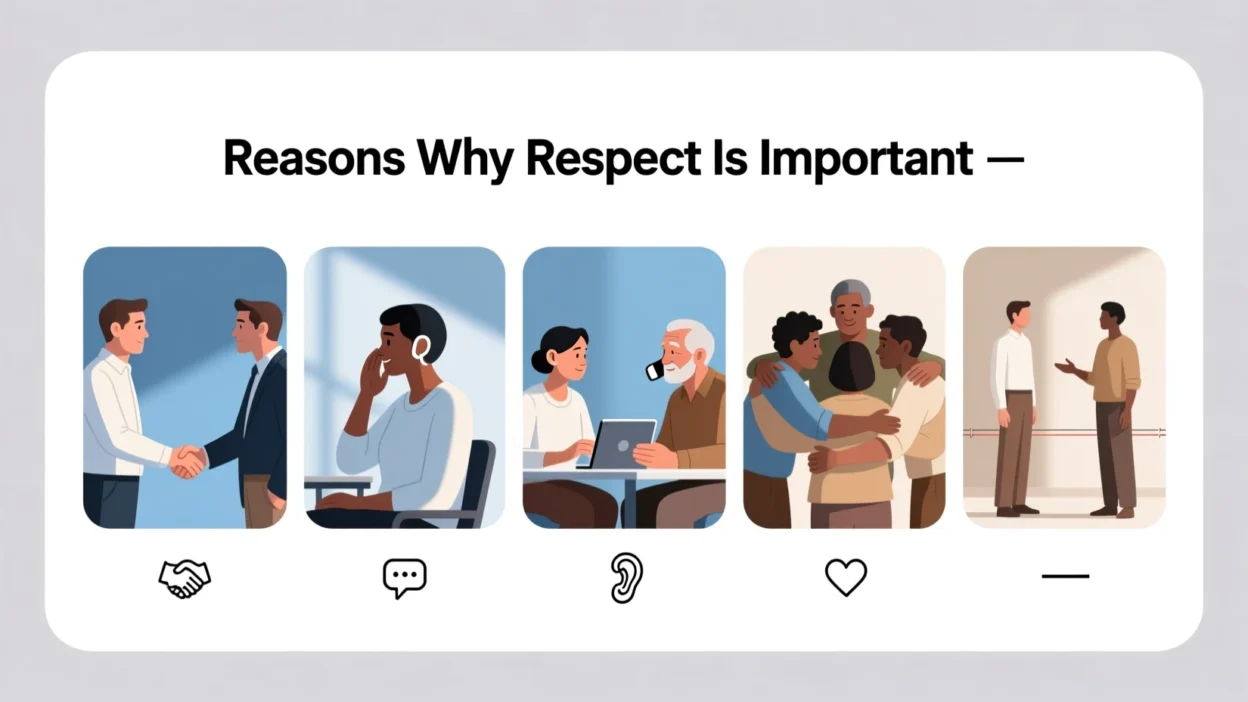 Reasons Why Respect Is Important —